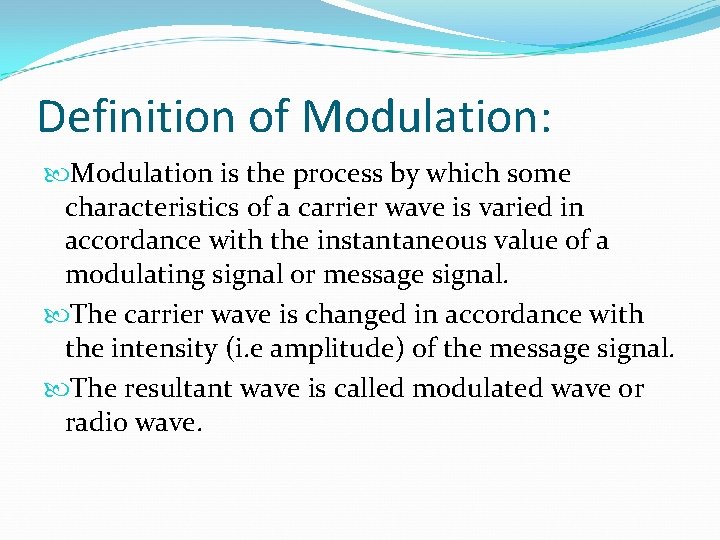 Definition of Modulation:

Modulation is the process by which some characteristics of a carrier wave is varied in accordance with the instantaneous value of a modulating signal or message signal.

The carrier wave is changed in accordance with the intensity (i.e amplitude) of the message signal.

The resultant wave is called modulated wave or radio wave.